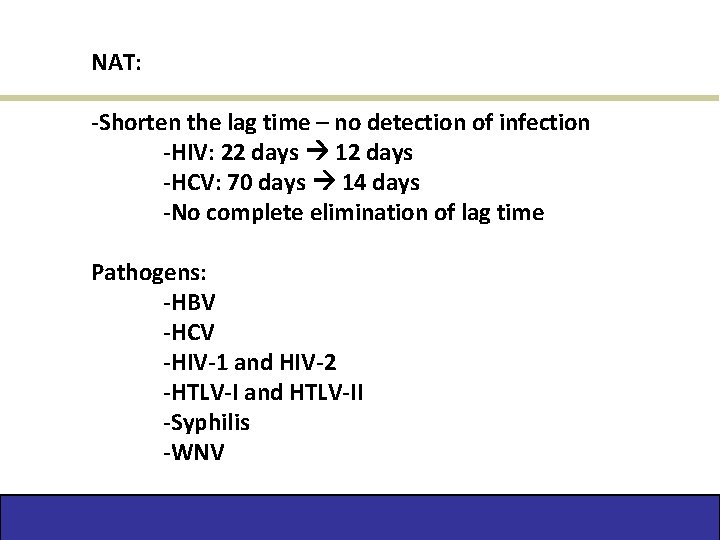 NAT:

-Shorten the lag time – no detection of infection
-HIV: 22 days → 12 days
-HCV: 70 days → 14 days
-No complete elimination of lag time

Pathogens:
-HBV
-HCV
-HIV-1 and HIV-2
-HTLV-I and HTLV-II
-Syphilis
-WNV